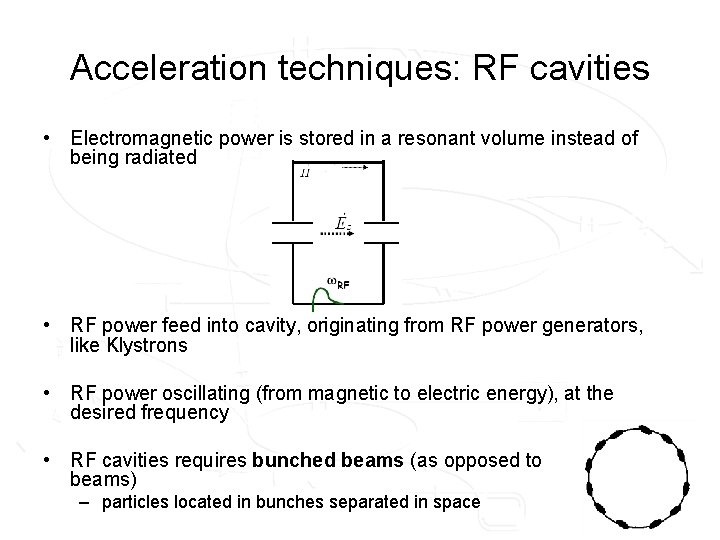 Acceleration techniques: RF cavities

• Electromagnetic power is stored in a resonant volume instead of being radiated

$H$

$\dot{E}_z$

$\omega_{RF}$

• RF power feed into cavity, originating from RF power generators, like Klystrons

• RF power oscillating (from magnetic to electric energy), at the desired frequency

• RF cavities requires **bunched beams** (as opposed to beams)
  – particles located in bunches separated in space